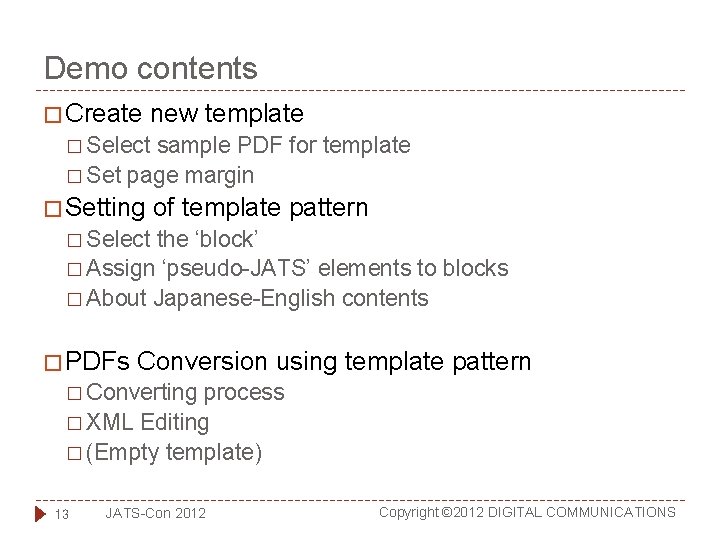 Demo contents

□ Create new template
□ Select sample PDF for template
□ Set page margin

□ Setting of template pattern
□ Select the ‘block’
□ Assign ‘pseudo-JATS’ elements to blocks
□ About Japanese-English contents

□ PDFs Conversion using template pattern
□ Converting process
□ XML Editing
□ (Empty template)

13 JATS-Con 2012 Copyright ©2012 DIGITAL COMMUNICATIONS